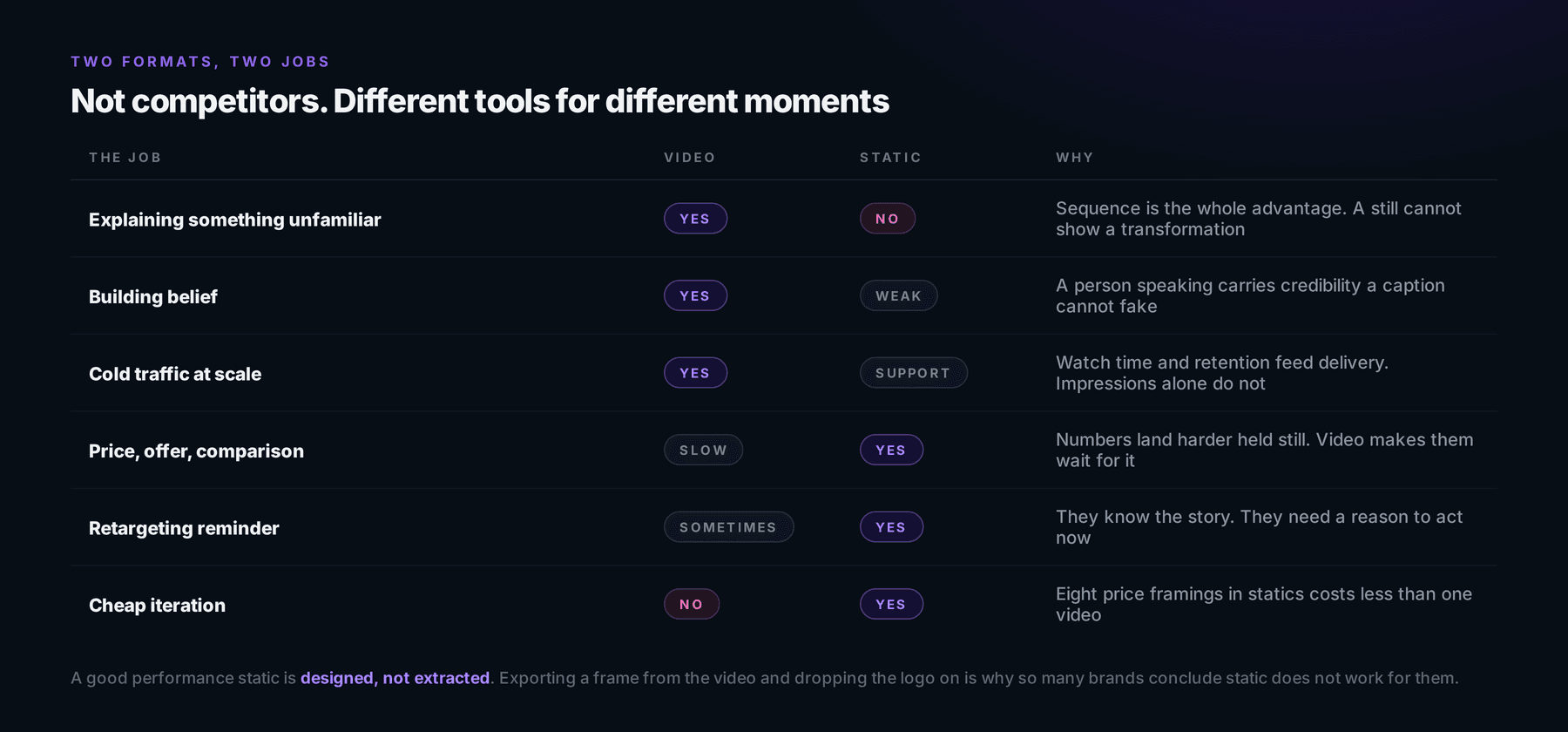 TWO FORMATS, TWO JOBS

Not competitors. Different tools for different moments

| THE JOB | VIDEO | STATIC | WHY |
|---|---|---|---|
| Explaining something unfamiliar | YES | NO | Sequence is the whole advantage. A still cannot show a transformation |
| Building belief | YES | WEAK | A person speaking carries credibility a caption cannot fake |
| Cold traffic at scale | YES | SUPPORT | Watch time and retention feed delivery. Impressions alone do not |
| Price, offer, comparison | SLOW | YES | Numbers land harder held still. Video makes them wait for it |
| Retargeting reminder | SOMETIMES | YES | They know the story. They need a reason to act now |
| Cheap iteration | NO | YES | Eight price framings in statics costs less than one video |

A good performance static is designed, not extracted. Exporting a frame from the video and dropping the logo on is why so many brands conclude static does not work for them.